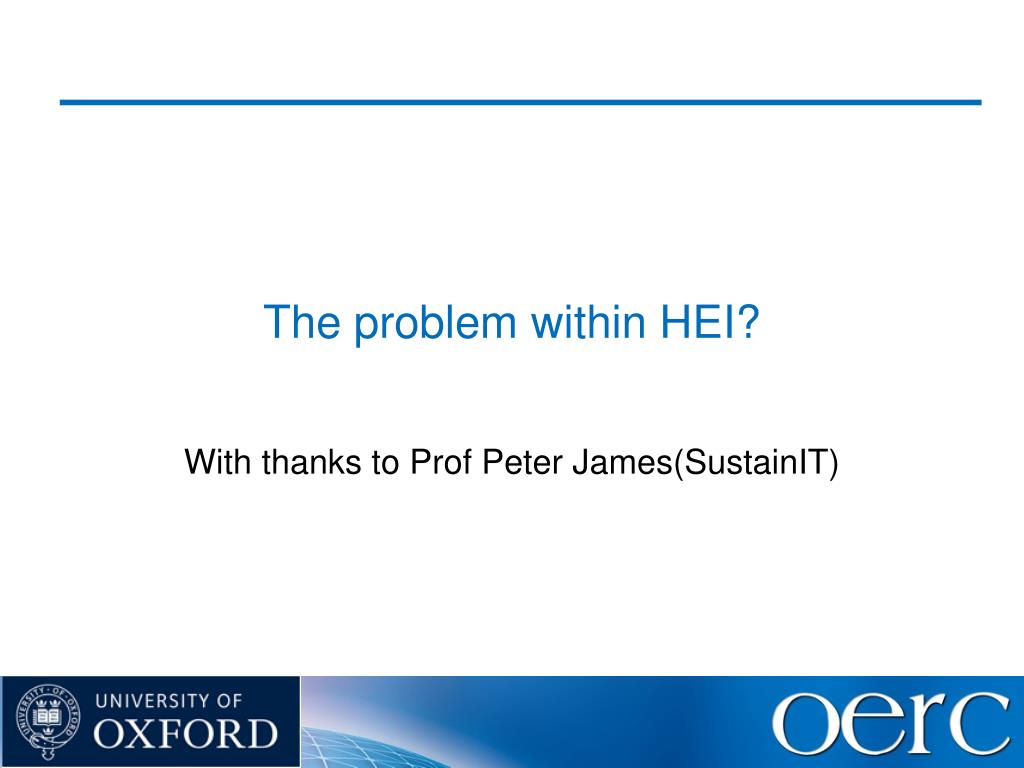 The problem within HEI?

With thanks to Prof Peter James(SustainIT)

UNIVERSITY OF
OXFORD

oerc